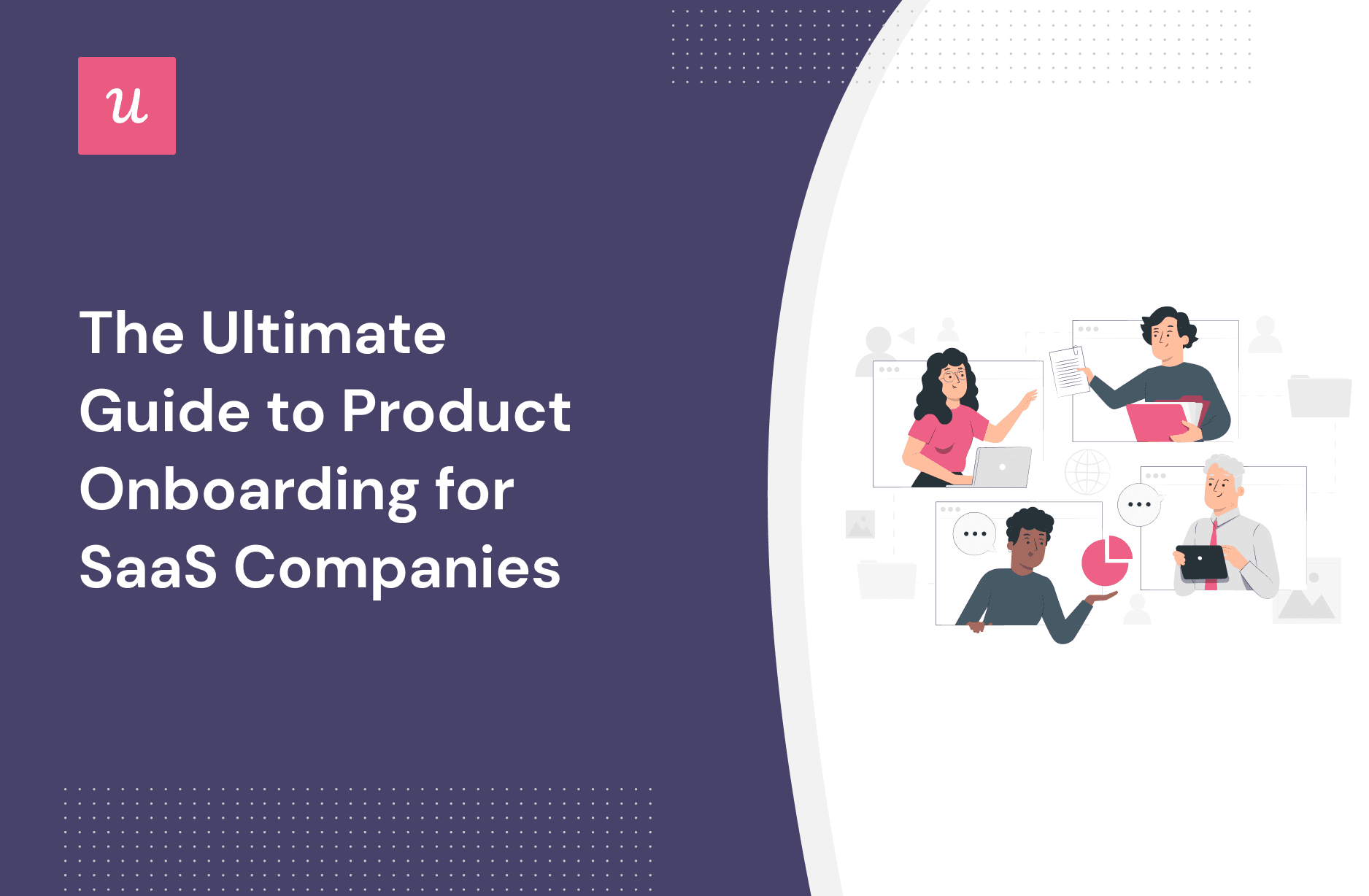 u

The Ultimate Guide to Product Onboarding for SaaS Companies